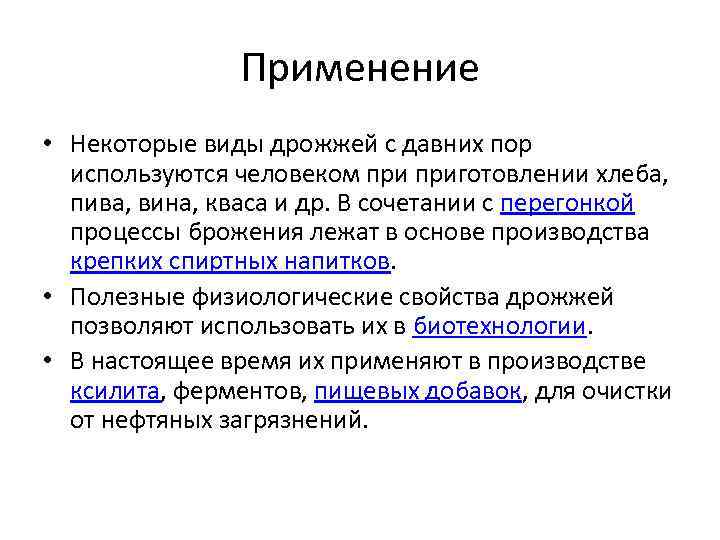 Применение

• Некоторые виды дрожжей с давних пор используются человеком при приготовлении хлеба, пива, вина, кваса и др. В сочетании с перегонкой процессы брожения лежат в основе производства крепких спиртных напитков.

• Полезные физиологические свойства дрожжей позволяют использовать их в биотехнологии.

• В настоящее время их применяют в производстве ксилита, ферментов, пищевых добавок, для очистки от нефтяных загрязнений.